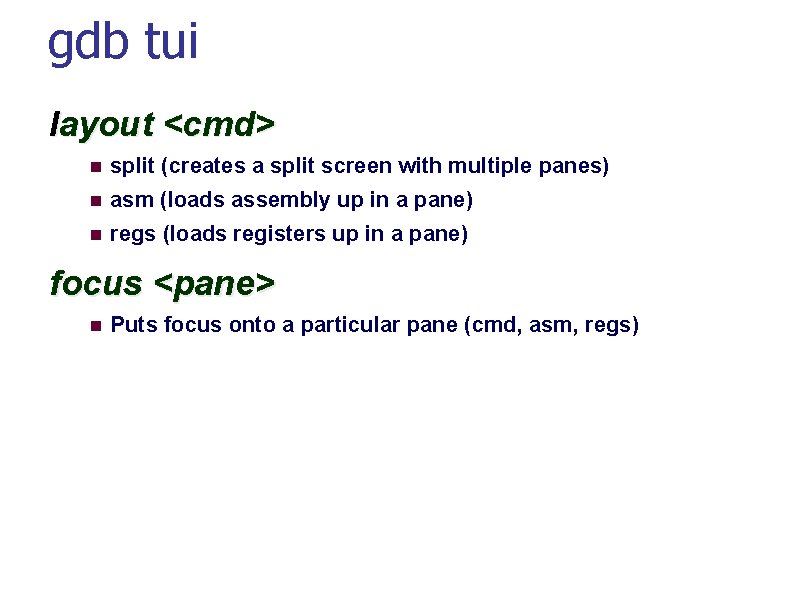 gdb tui

layout <cmd>

- split (creates a split screen with multiple panes)
- asm (loads assembly up in a pane)
- regs (loads registers up in a pane)

focus <pane>

- Puts focus onto a particular pane (cmd, asm, regs)